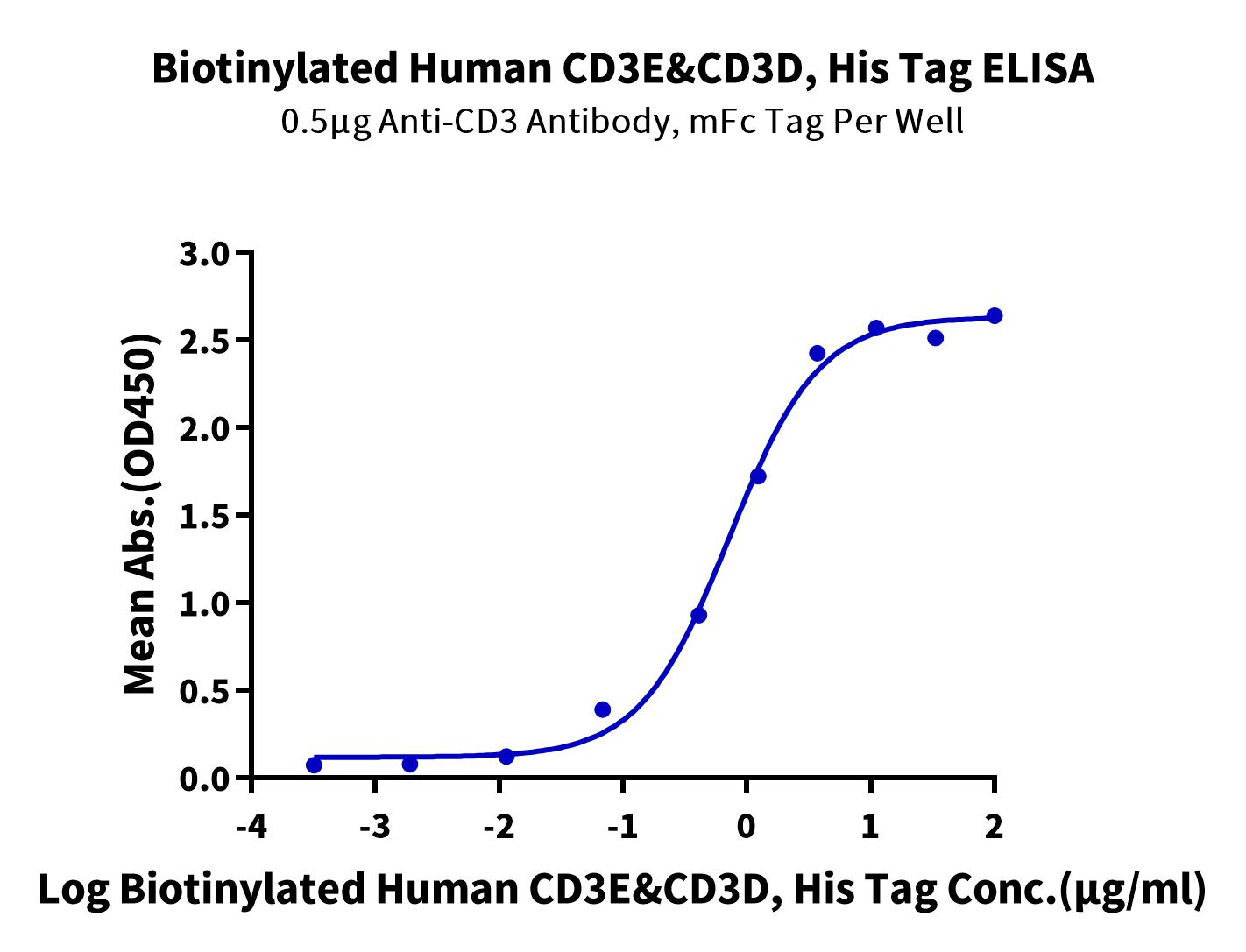 Biotinylated Human CD3E&CD3D, His Tag ELISA
0.5μg Anti-CD3 Antibody, mFc Tag Per Well

Mean Abs.(OD450)

3.0
2.5
2.0
1.5
1.0
0.5
0.0

-4
-3
-2
-1
0
1
2

Log Biotinylated Human CD3E&CD3D, His Tag Conc.(μg/ml)